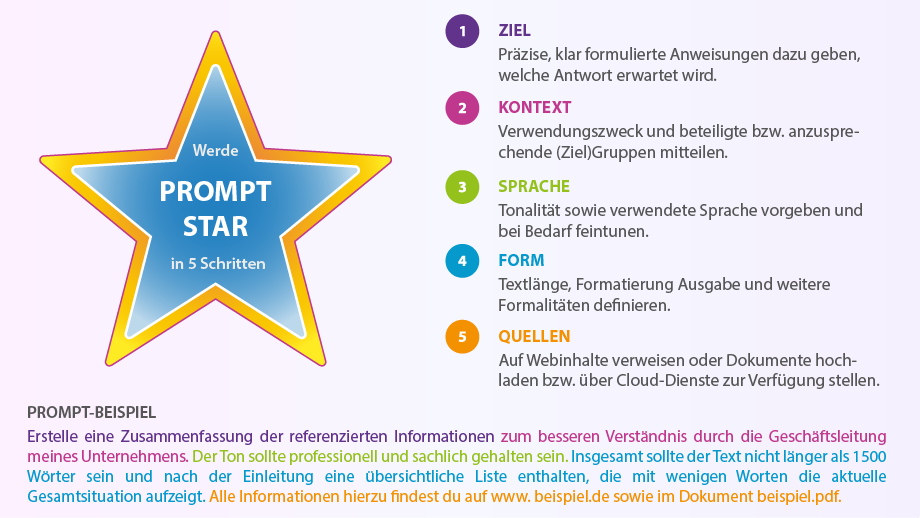 Werde
PROMPT STAR
in 5 Schritten

1 ZIEL
Präzise, klar formulierte Anweisungen dazu geben, welche Antwort erwartet wird.

2 KONTEXT
Verwendungszweck und beteiligte bzw. anzusprechende (Ziel)Gruppen mitteilen.

3 SPRACHE
Tonalität sowie verwendete Sprache vorgeben und bei Bedarf feintunen.

4 FORM
Textlänge, Formatierung Ausgabe und weitere Formalitäten definieren.

5 QUELLEN
Auf Webinhalte verweisen oder Dokumente hochladen bzw. über Cloud-Dienste zur Verfügung stellen.

PROMPT-BEISPIEL
Erstelle eine Zusammenfassung der referenzierten Informationen zum besseren Verständnis durch die Geschäftsleitung meines Unternehmens. Der Ton sollte professionell und sachlich gehalten sein. Insgesamt sollte der Text nicht länger als 1500 Wörter sein und nach der Einleitung eine übersichtliche Liste enthalten, die mit wenigen Worten die aktuelle Gesamtsituation aufzeigt. Alle Informationen hierzu findest du auf www. beispiel.de sowie im Dokument beispiel.pdf.